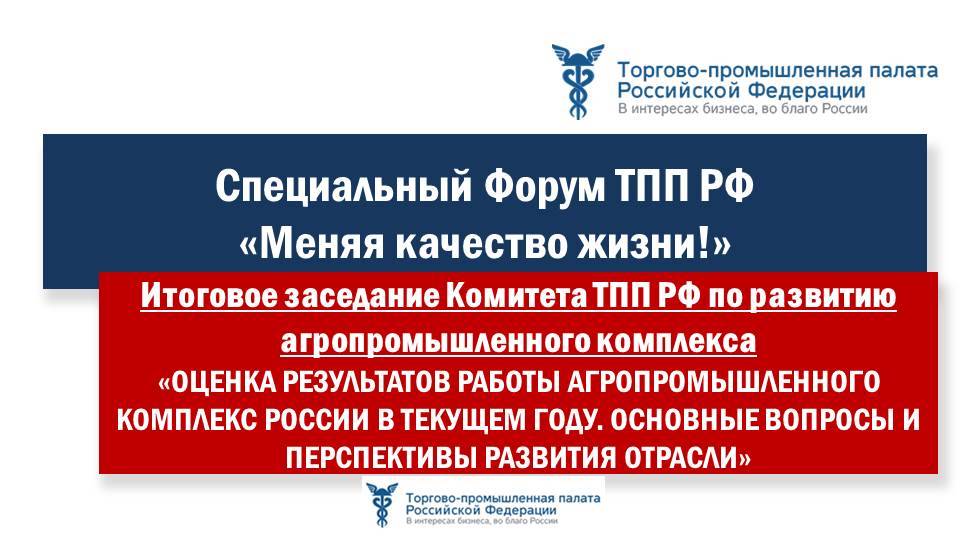 Торгово-промышленная палата
Российской Федерации
В интересах бизнеса, во благо России

Специальный Форум ТПП РФ
«Меняя качество жизни!»

Итоговое заседание Комитета ТПП РФ по развитию агропромышленного комплекса
«ОЦЕНКА РЕЗУЛЬТАТОВ РАБОТЫ АГРОПРОМЫШЛЕННОГО КОМПЛЕКС РОССИИ В ТЕКУЩЕМ ГОДУ. ОСНОВНЫЕ ВОПРОСЫ И ПЕРСПЕКТИВЫ РАЗВИТИЯ ОТРАСЛИ»

Торгово-промышленная палата
Российской Федерации
В интересах бизнеса, во благо России